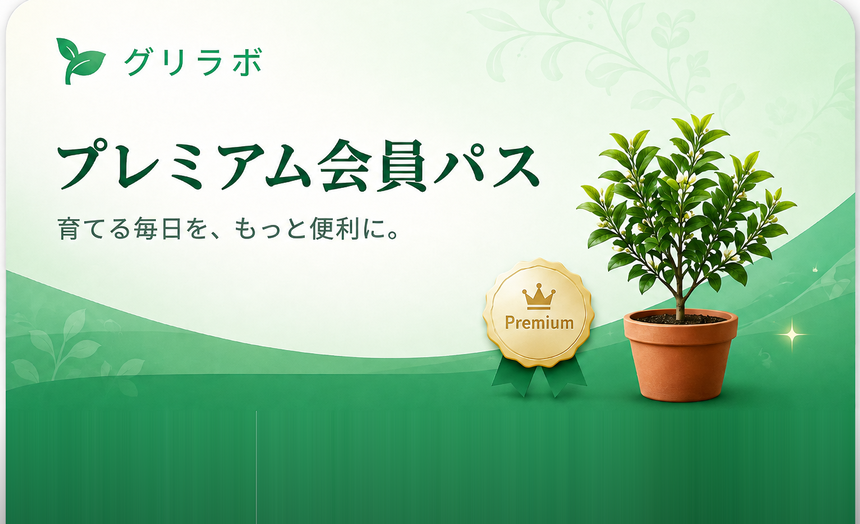 グリラボ

プレミアム会員パス

育てる毎日を、もっと便利に。

Premium